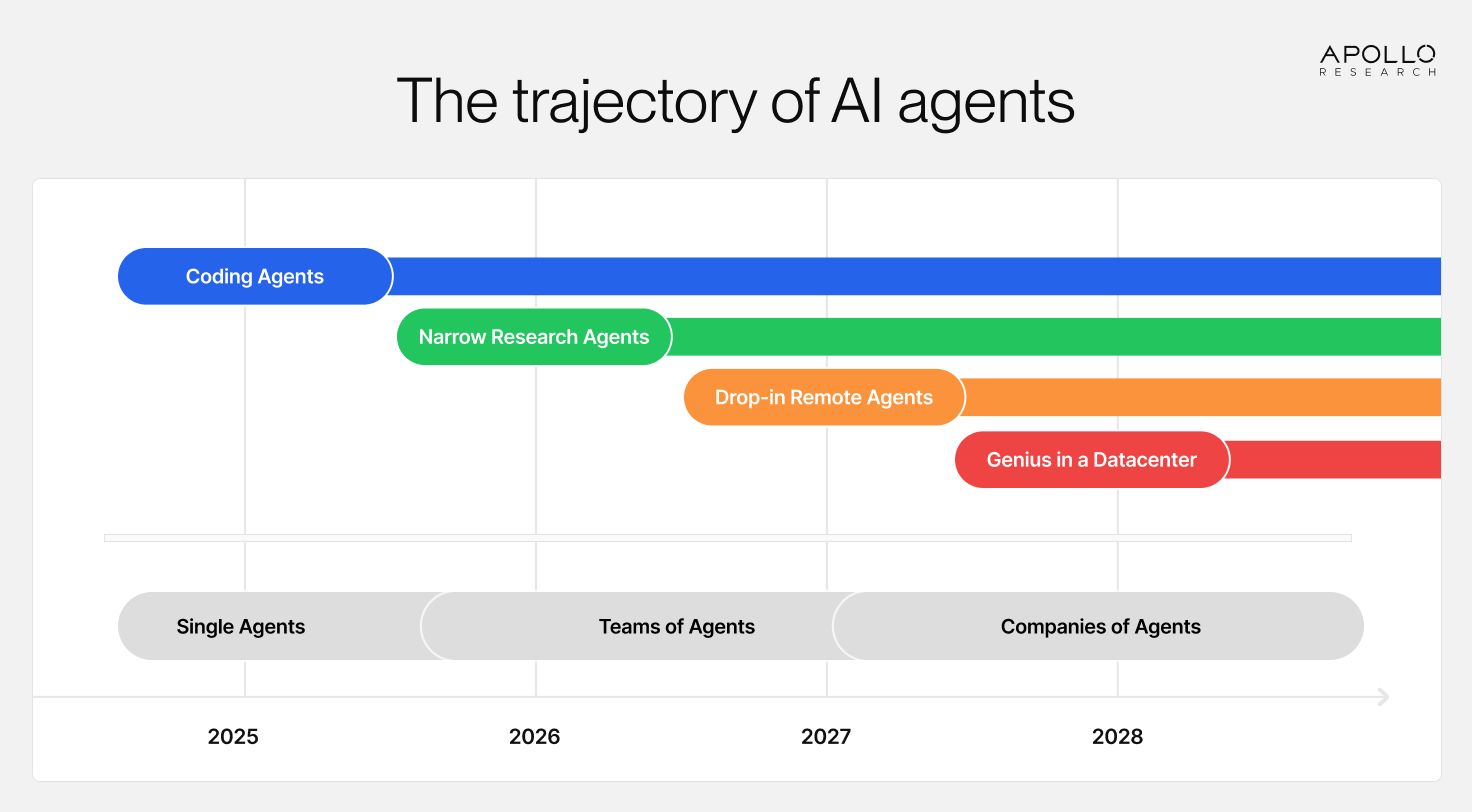 APOLLO RESEARCH

The trajectory of AI agents

Coding Agents

Narrow Research Agents

Drop-in Remote Agents

Genius in a Datacenter

Single Agents

Teams of Agents

Companies of Agents

2025

2026

2027

2028